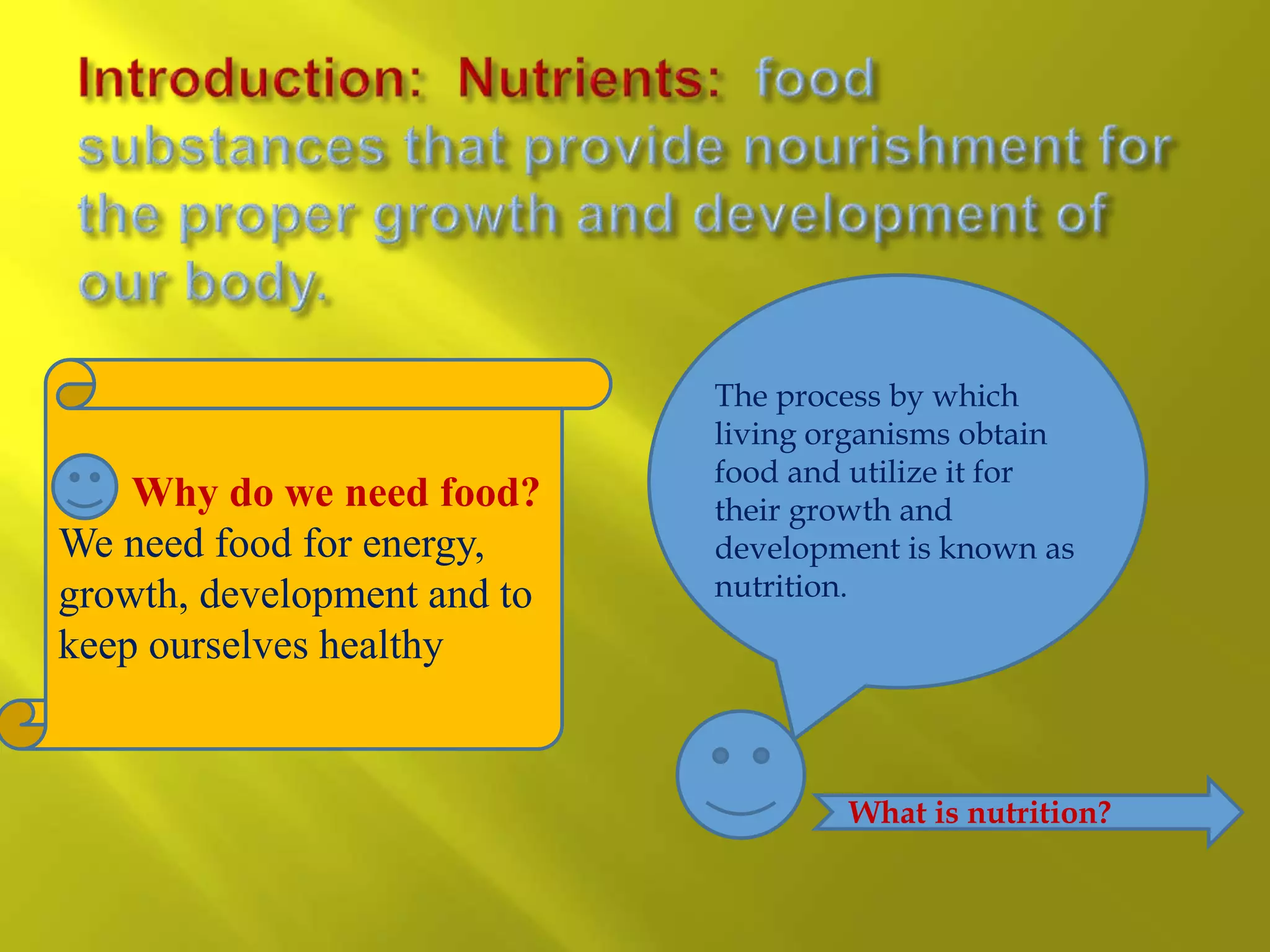 Introduction: Nutrients: food substances that provide nourishment for the proper growth and development of our body.

Why do we need food?
We need food for energy, growth, development and to keep ourselves healthy

The process by which living organisms obtain food and utilize it for their growth and development is known as nutrition.

What is nutrition?